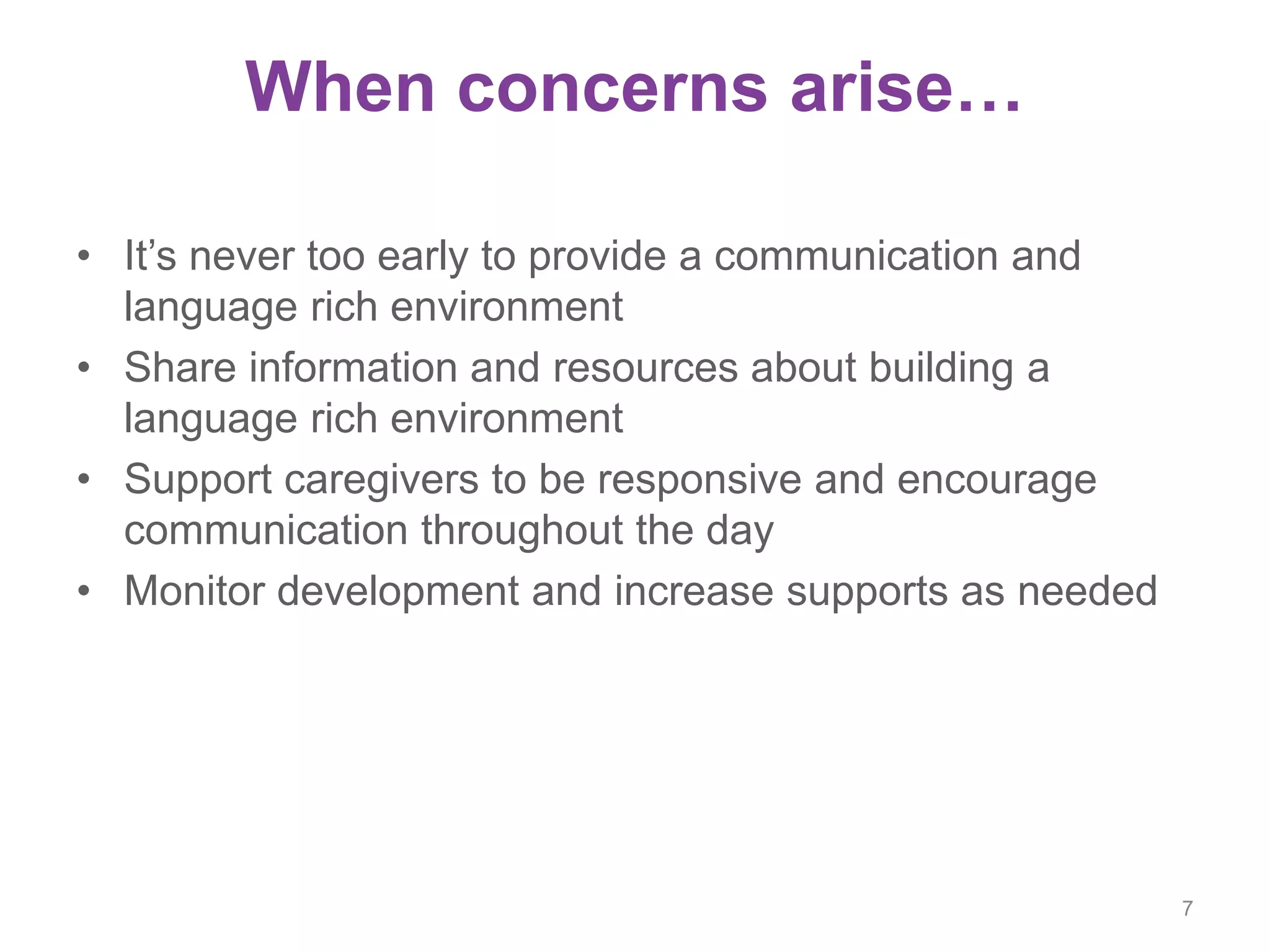 When concerns arise…

• It’s never too early to provide a communication and language rich environment
• Share information and resources about building a language rich environment
• Support caregivers to be responsive and encourage communication throughout the day
• Monitor development and increase supports as needed

7